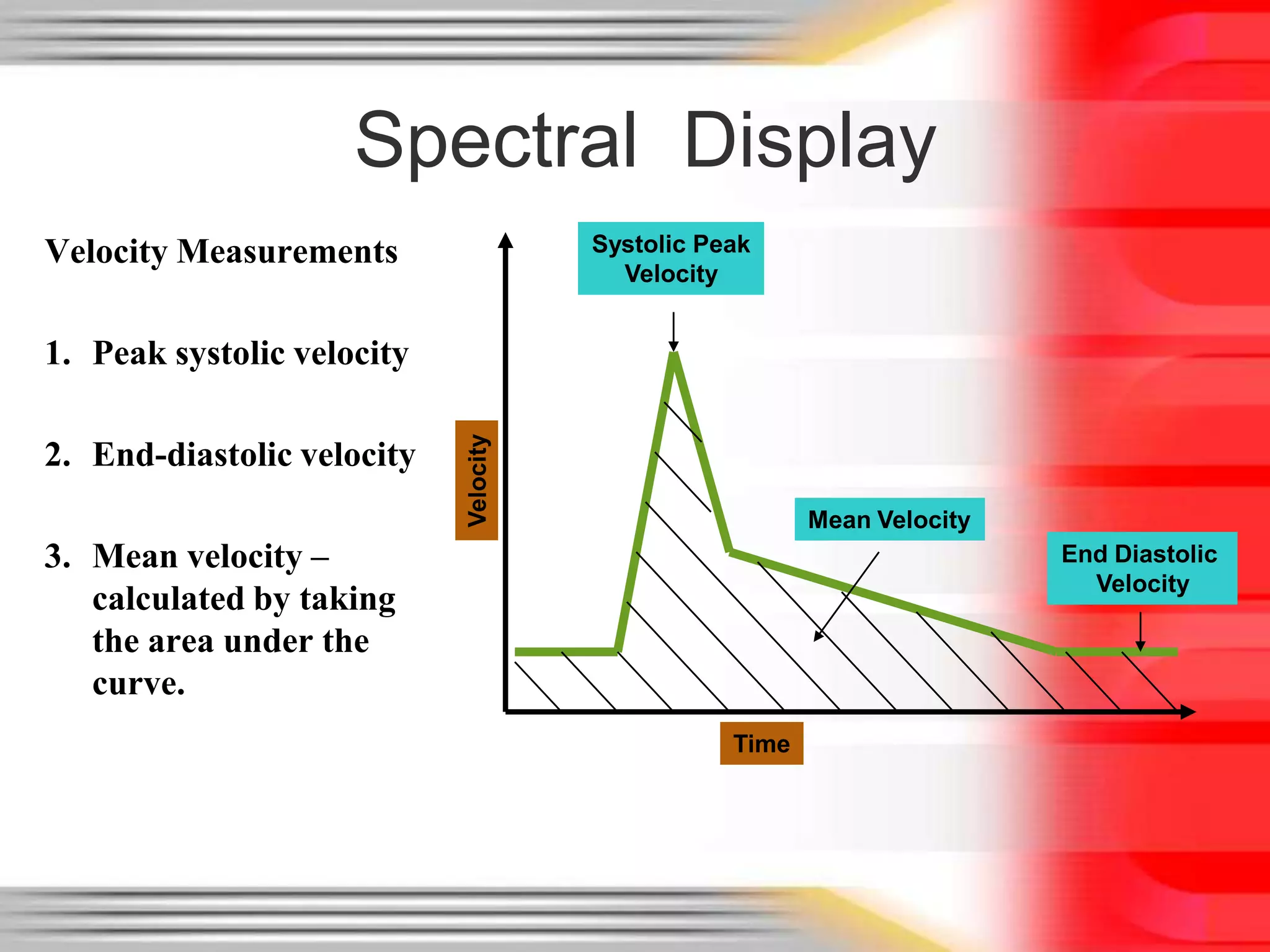 Spectral Display

Velocity Measurements

1. Peak systolic velocity

2. End-diastolic velocity

3. Mean velocity – calculated by taking the area under the curve.

Systolic Peak Velocity

Velocity

Mean Velocity

End Diastolic Velocity

Time